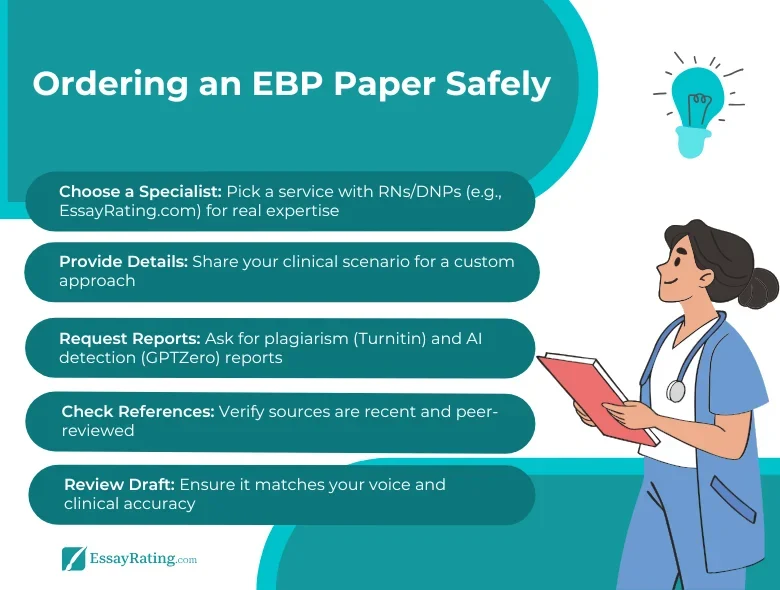 Ordering an EBP Paper Safely

Choose a Specialist: Pick a service with RNs/DNPs (e.g., EssayRating.com) for real expertise

Provide Details: Share your clinical scenario for a custom approach

Request Reports: Ask for plagiarism (Turnitin) and AI detection (GPTZero) reports

Check References: Verify sources are recent and peer-reviewed

Review Draft: Ensure it matches your voice and clinical accuracy

EssayRating.com